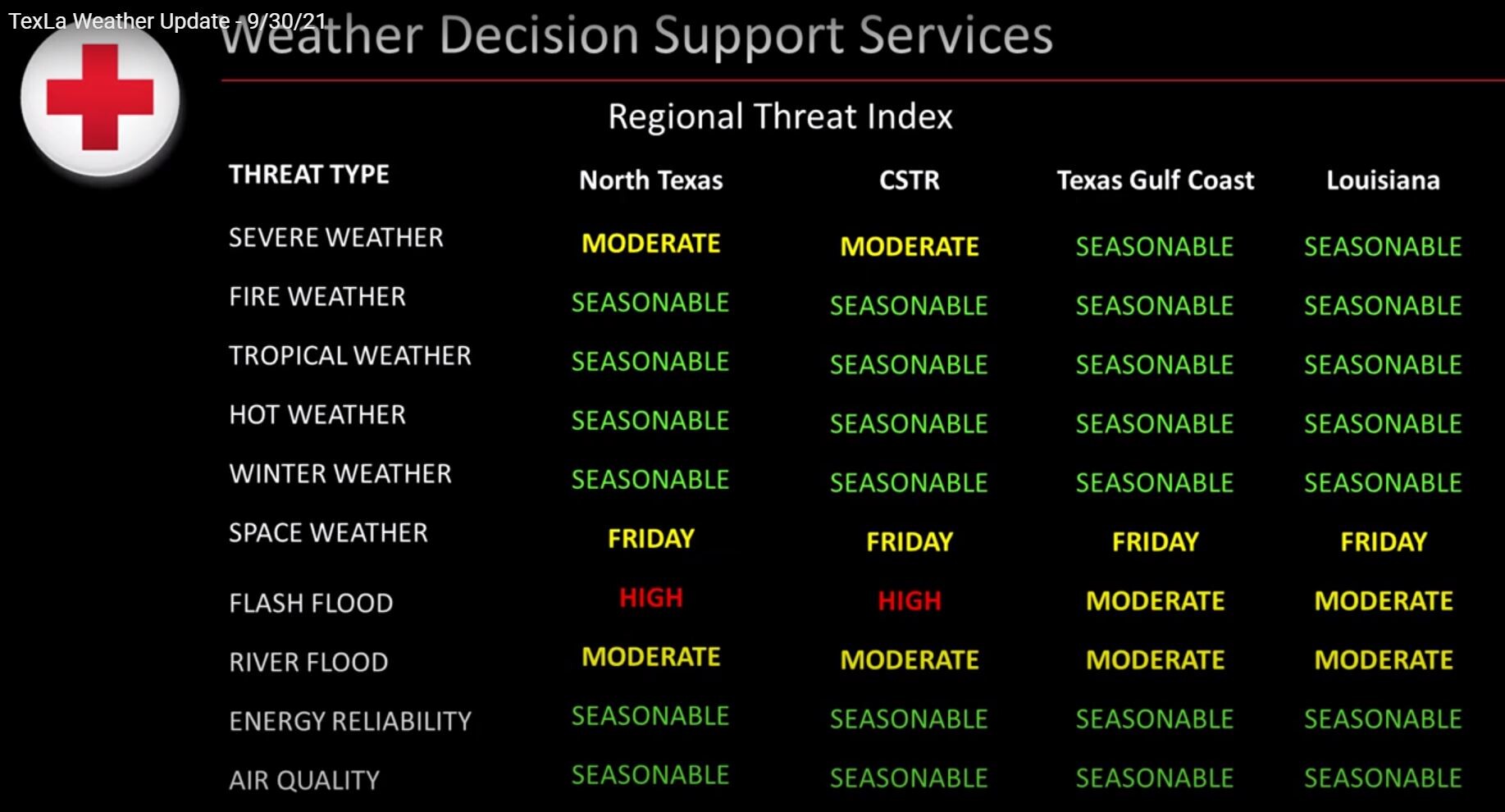 TexLa Weather Update - 9/30/21

Weather Decision Support Services

Regional Threat Index

| THREAT TYPE | North Texas | CSTR | Texas Gulf Coast | Louisiana |
|---|---|---|---|---|
| SEVERE WEATHER | MODERATE | MODERATE | SEASONABLE | SEASONABLE |
| FIRE WEATHER | SEASONABLE | SEASONABLE | SEASONABLE | SEASONABLE |
| TROPICAL WEATHER | SEASONABLE | SEASONABLE | SEASONABLE | SEASONABLE |
| HOT WEATHER | SEASONABLE | SEASONABLE | SEASONABLE | SEASONABLE |
| WINTER WEATHER | SEASONABLE | SEASONABLE | SEASONABLE | SEASONABLE |
| SPACE WEATHER | FRIDAY | FRIDAY | FRIDAY | FRIDAY |
| FLASH FLOOD | HIGH | HIGH | MODERATE | MODERATE |
| RIVER FLOOD | MODERATE | MODERATE | MODERATE | MODERATE |
| ENERGY RELIABILITY | SEASONABLE | SEASONABLE | SEASONABLE | SEASONABLE |
| AIR QUALITY | SEASONABLE | SEASONABLE | SEASONABLE | SEASONABLE |